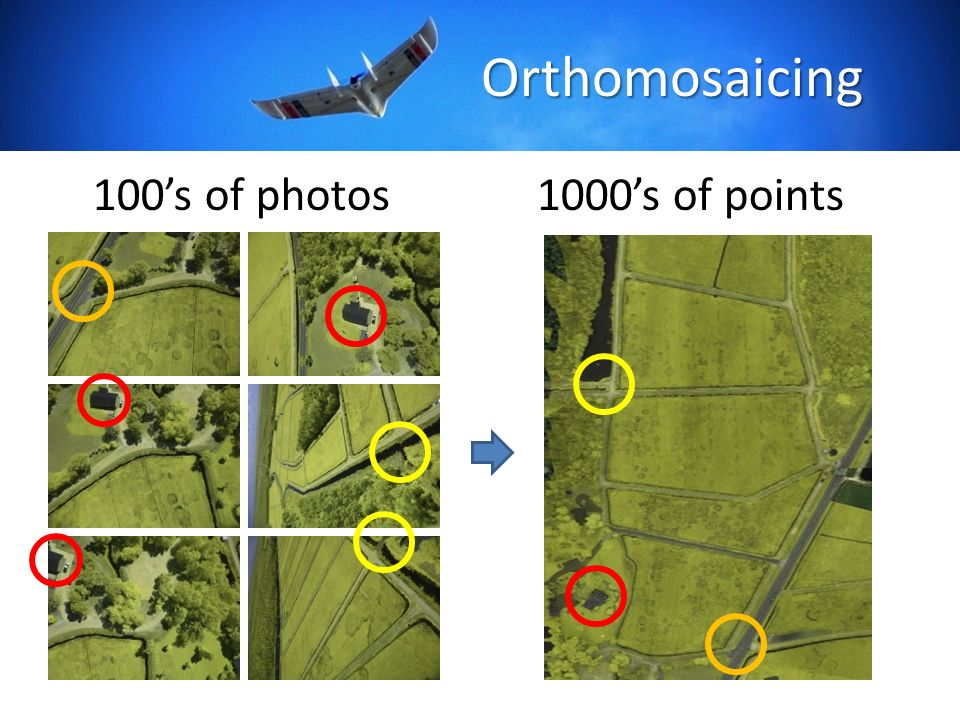 Orthomosaicing

100's of photos

1000's of points